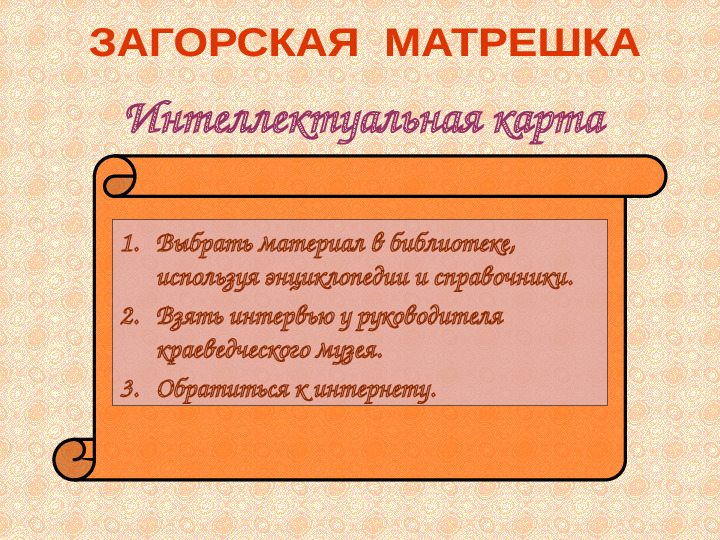 ЗАГОРСКАЯ МАТРЕШКА

Интеллектуальная карта

1. Выбрать материал в библиотеке, используя энциклопедии и справочники.
2. Взять интервью у руководителя краеведческого музея.
3. Обратиться к интернету.